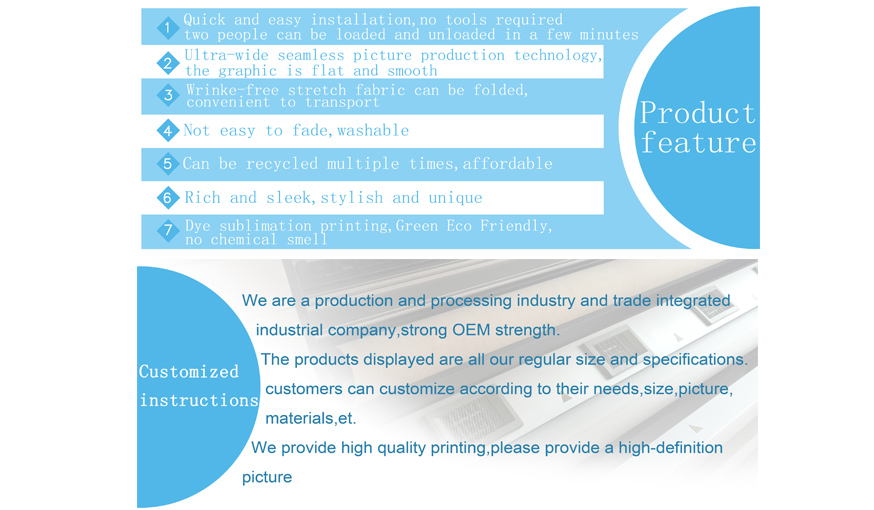 1 Quick and easy installation,no tools required two people can be loaded and unloaded in a few minutes

2 Ultra-wide seamless picture production technology, the graphic is flat and smooth

3 Wrinke-free stretch fabric can be folded, convenient to transport

4 Not easy to fade,washable

5 Can be recycled multiple times,affordable

6 Rich and sleek,stylish and unique

7 Dye sublimation printing,Green Eco Friendly, no chemical smell

Product feature

Customized instructions

We are a production and processing industry and trade integrated industrial company,strong OEM strength.

The products displayed are all our regular size and specifications. customers can customize according to their needs,size,picture, materials,et.

We provide high quality printing,please provide a high-definition picture